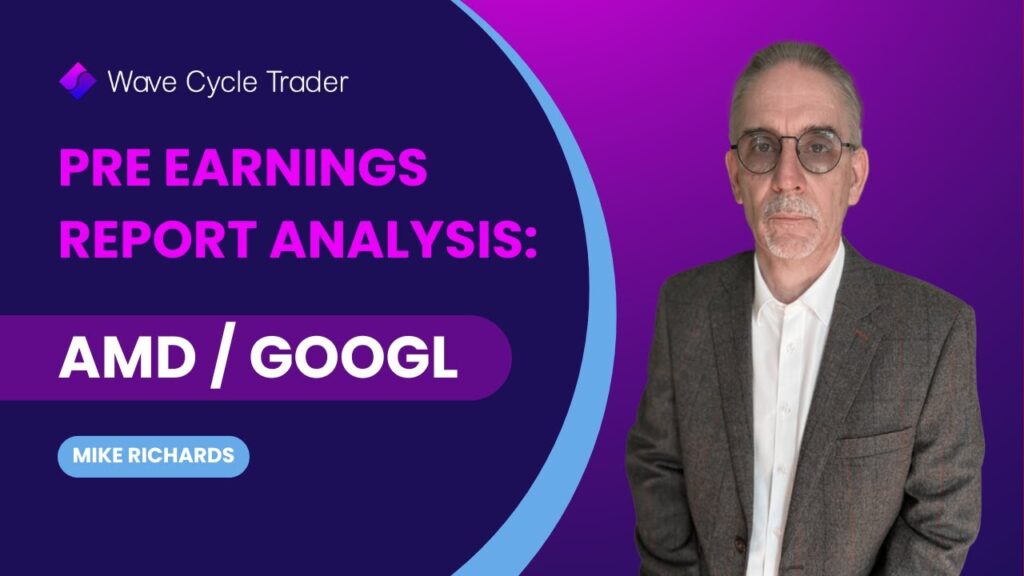 Wave Cycle Trader

PRE EARNINGS REPORT ANALYSIS:

AMD / GOOGL

MIKE RICHARDS